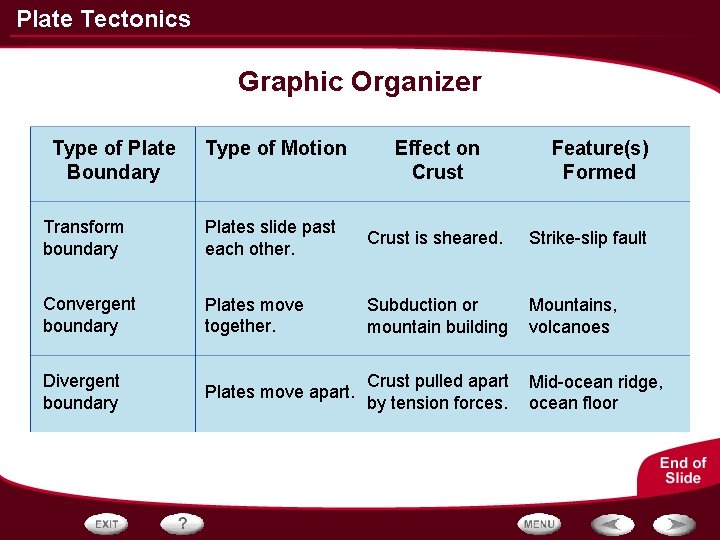 Plate Tectonics

Graphic Organizer

| Type of Plate Boundary | Type of Motion | Effect on Crust | Feature(s) Formed |
|---|---|---|---|
| Transform boundary | Plates slide past each other. | Crust is sheared. | Strike-slip fault |
| Convergent boundary | Plates move together. | Subduction or mountain building | Mountains, volcanoes |
| Divergent boundary | Plates move apart. | Crust pulled apart by tension forces. | Mid-ocean ridge, ocean floor |

End of Slide

EXIT ? MENU